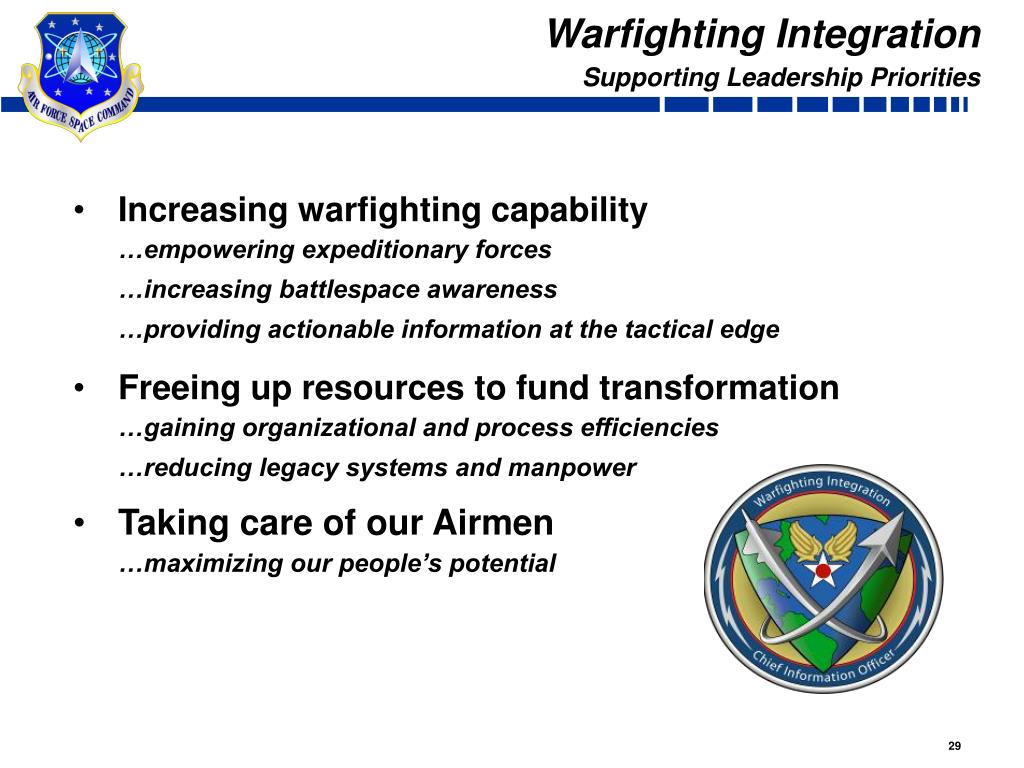 AIR FORCE SPACE COMMAND

Warfighting Integration
Supporting Leadership Priorities

• Increasing warfighting capability
…empowering expeditionary forces
…increasing battlespace awareness
…providing actionable information at the tactical edge

• Freeing up resources to fund transformation
…gaining organizational and process efficiencies
…reducing legacy systems and manpower

• Taking care of our Airmen
…maximizing our people's potential

Warfighting Integration
Chief Information Officer

29